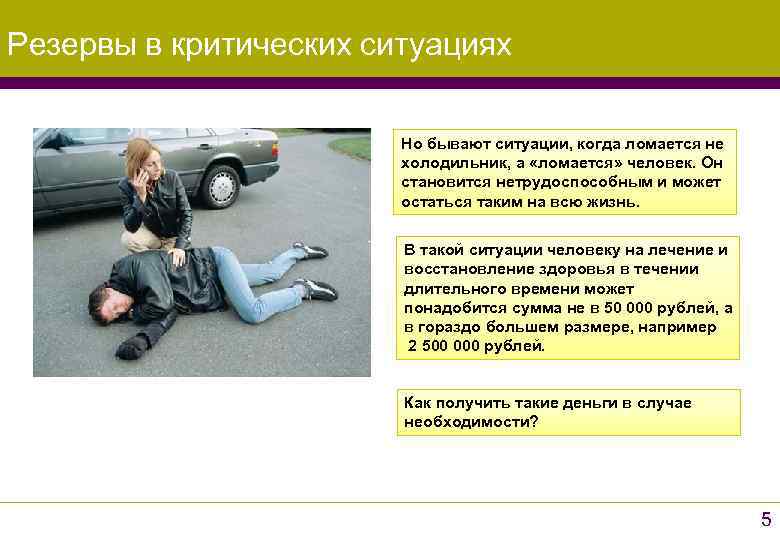 Резервы в критических ситуациях

Но бывают ситуации, когда ломается не холодильник, а «ломается» человек. Он становится нетрудоспособным и может остаться таким на всю жизнь.

В такой ситуации человеку на лечение и восстановление здоровья в течении длительного времени может понадобится сумма не в 50 000 рублей, а в гораздо большем размере, например 2 500 000 рублей.

Как получить такие деньги в случае необходимости?

5